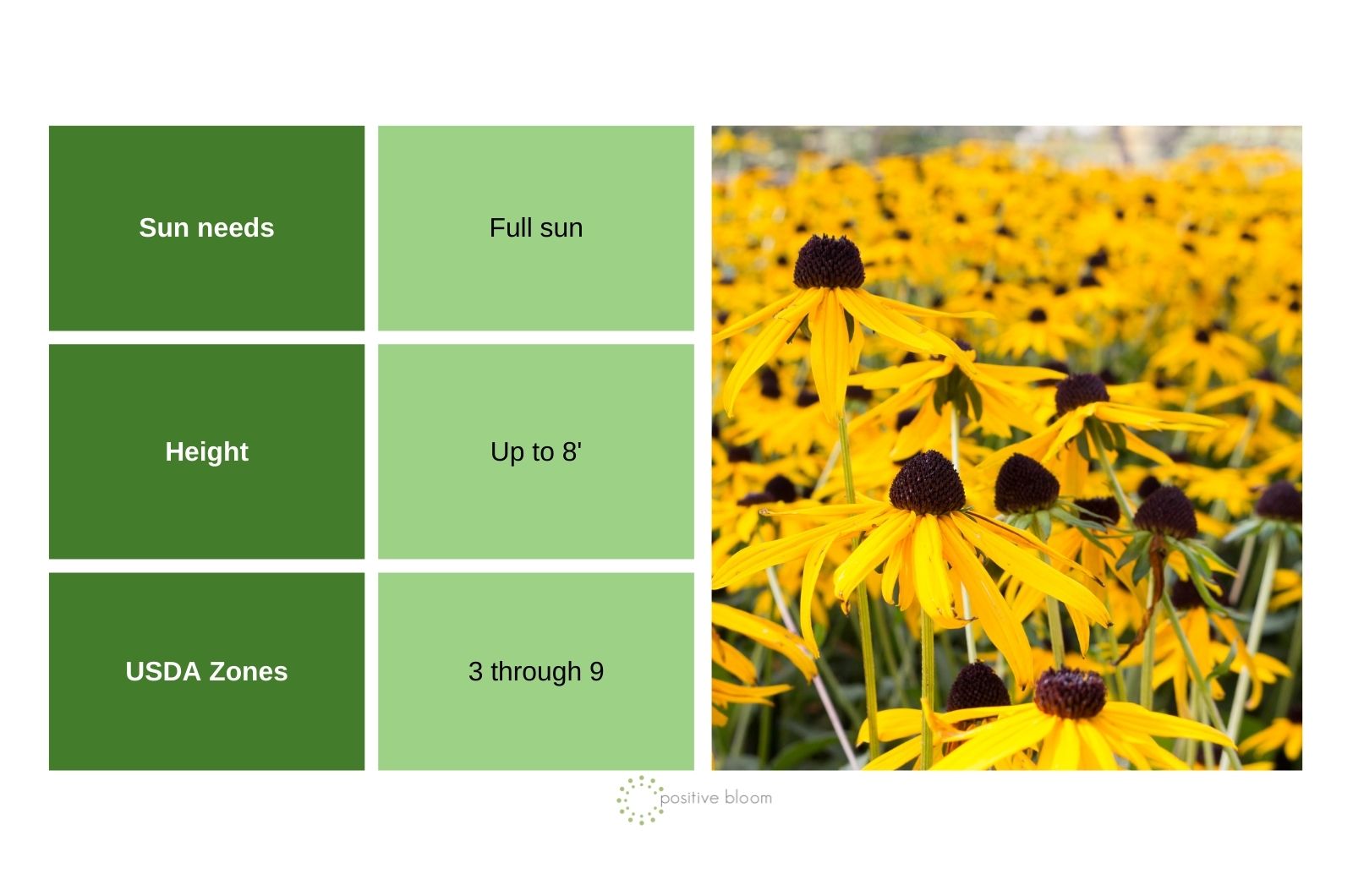 | Sun needs | Full sun |
|---|---|
| Height | Up to 8' |
| USDA Zones | 3 through 9 |

positive bloom